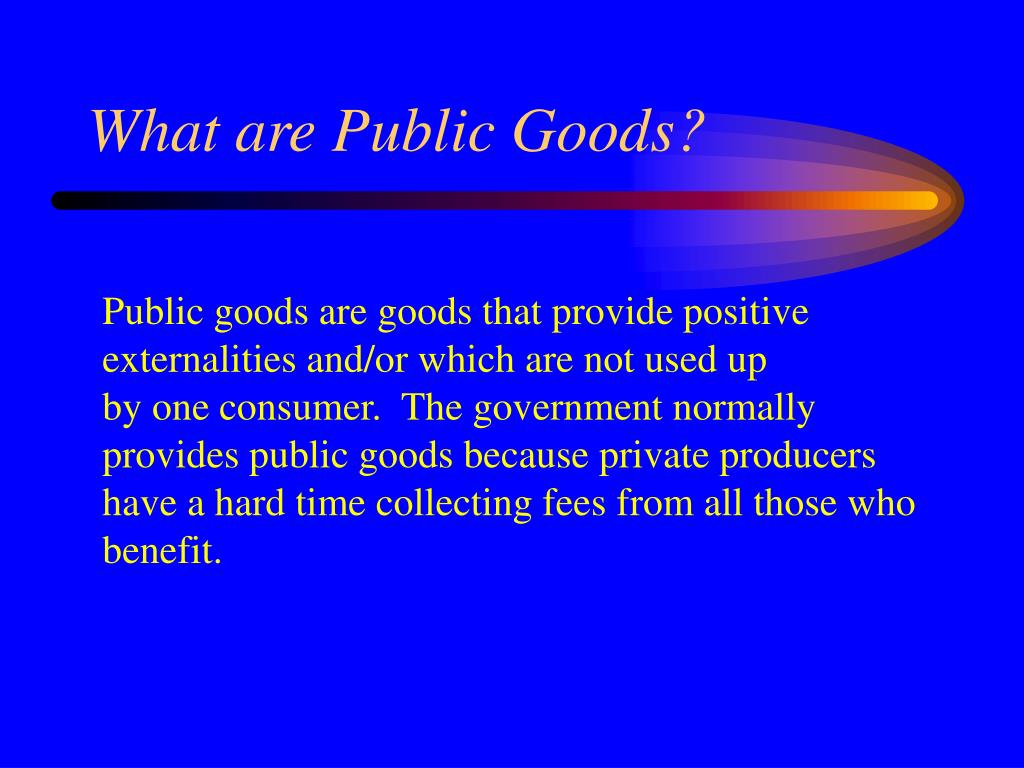 What are Public Goods?

Public goods are goods that provide positive externalities and/or which are not used up by one consumer.  The government normally provides public goods because private producers have a hard time collecting fees from all those who benefit.